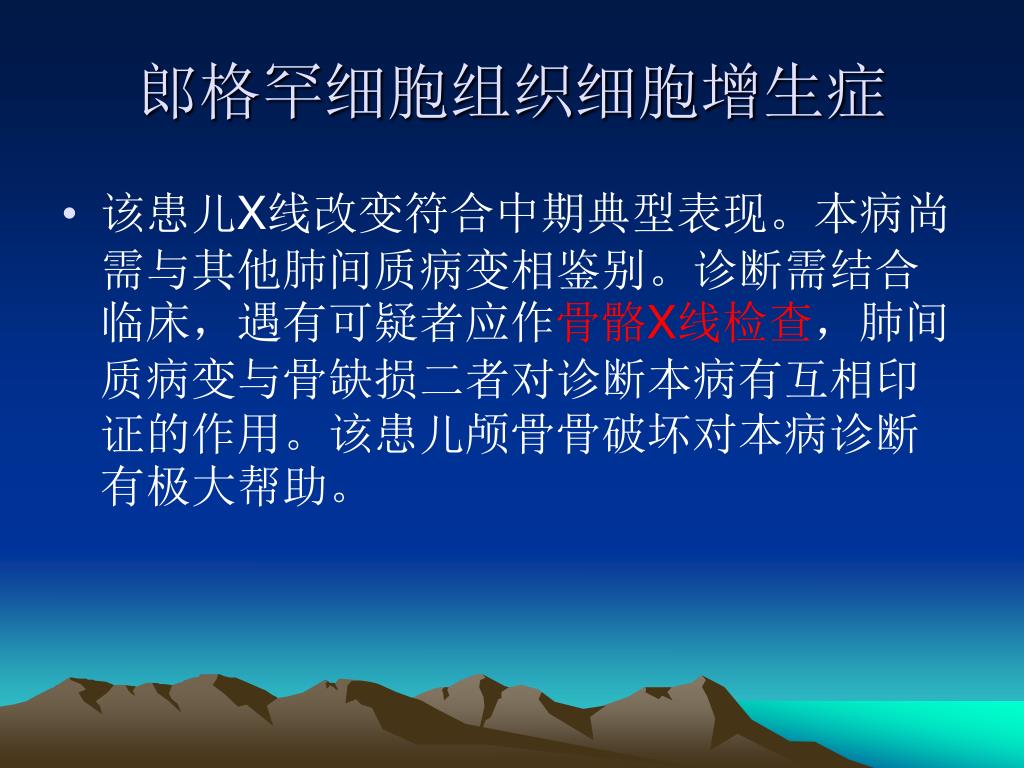 郎格罕细胞组织细胞增生症

• 该患儿X线改变符合中期典型表现。本病尚需与其他肺间质病变相鉴别。诊断需结合临床，遇有可疑者应作骨骼X线检查，肺间质病变与骨缺损二者对诊断本病有互相印证的作用。该患儿颅骨骨破坏对本病诊断有极大帮助。